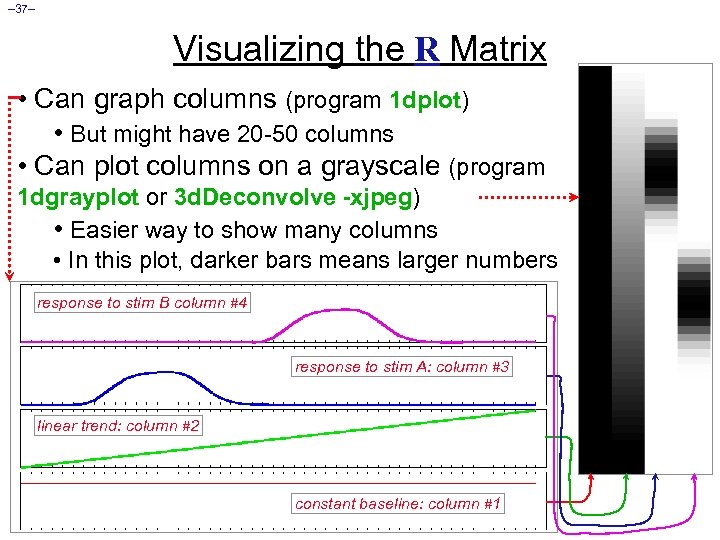 –37–

Visualizing the R Matrix

• Can graph columns (program 1dplot)
  • But might have 20-50 columns
• Can plot columns on a grayscale (program 1dgrayplot or 3dDeconvolve -xjpeg)
  • Easier way to show many columns
  • In this plot, darker bars means larger numbers

response to stim B column #4

response to stim A: column #3

linear trend: column #2

constant baseline: column #1